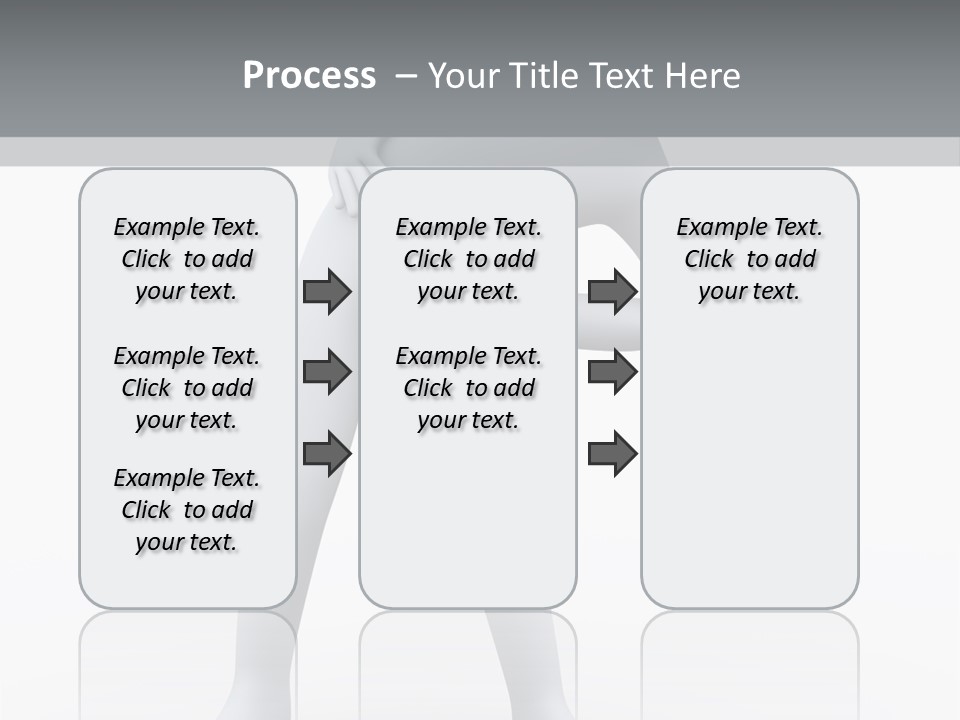 Process – Your Title Text Here

Example Text. Click to add your text.

Example Text. Click to add your text.

Example Text. Click to add your text.

Example Text. Click to add your text.

Example Text. Click to add your text.

Example Text. Click to add your text.